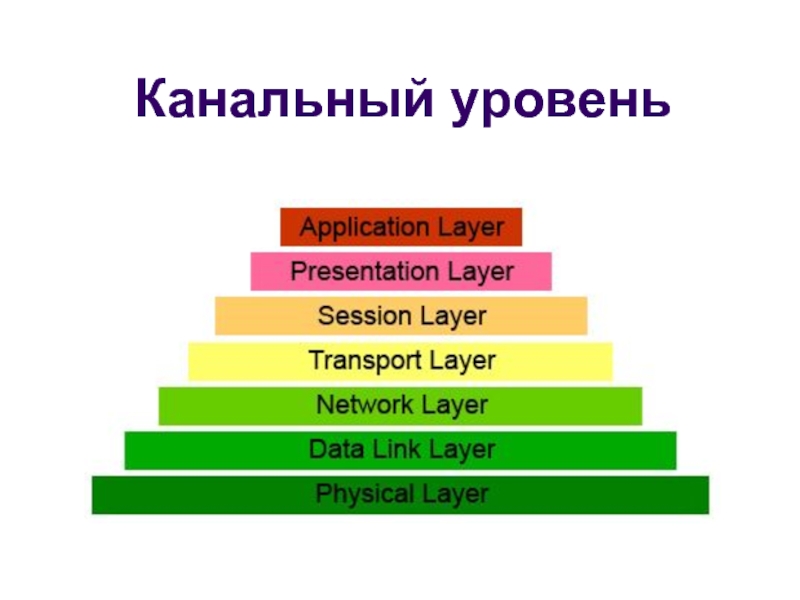 Канальный уровень

Application Layer
Presentation Layer
Session Layer
Transport Layer
Network Layer
Data Link Layer
Physical Layer